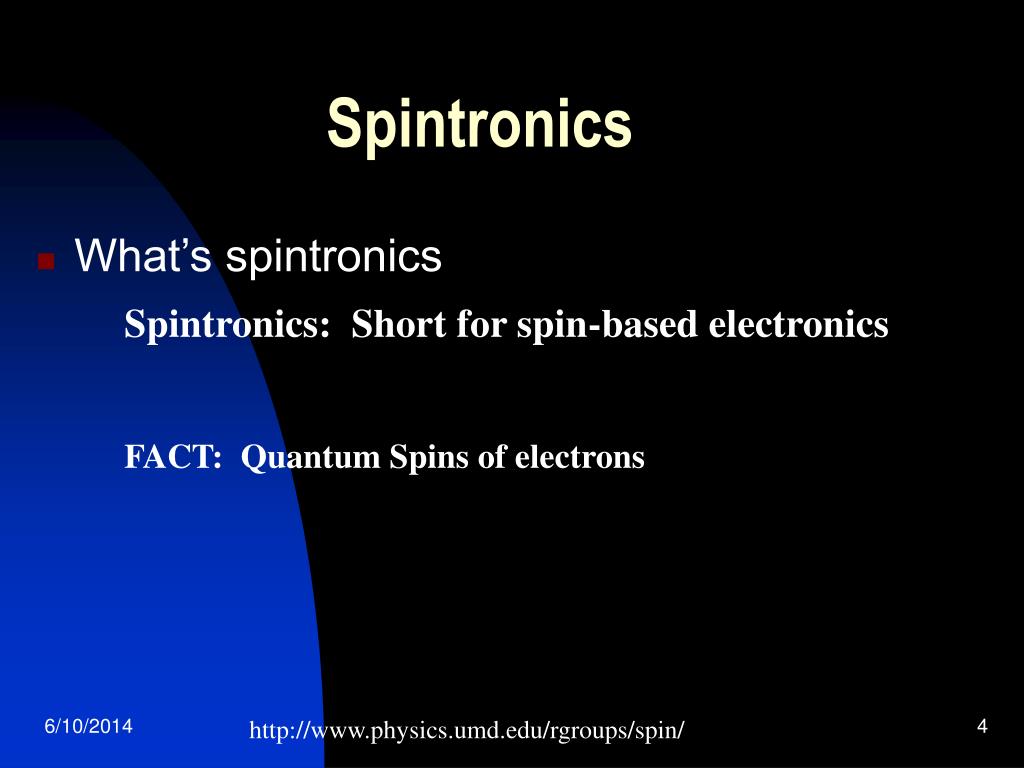 Spintronics

What’s spintronics

Spintronics: Short for spin-based electronics

FACT: Quantum Spins of electrons

6/10/2014

http://www.physics.umd.edu/rgroups/spin/

4